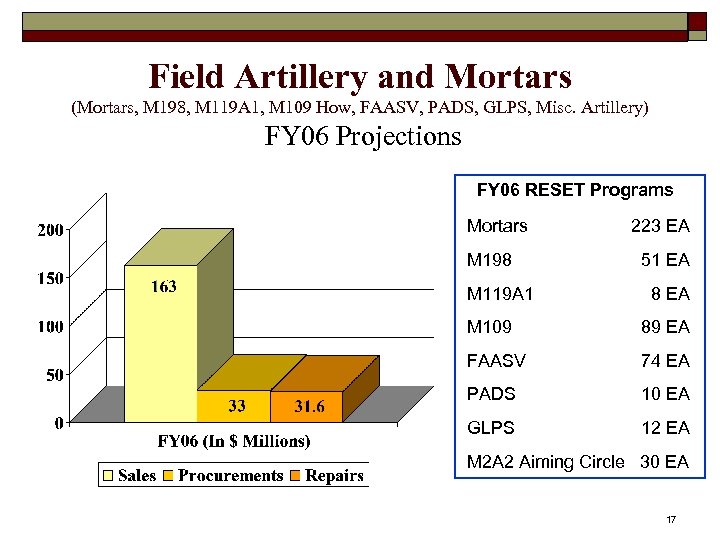 Field Artillery and Mortars
(Mortars, M198, M119A1, M109 How, FAASV, PADS, GLPS, Misc. Artillery)
FY06 Projections

200
150
100
50
0
163
33
31.6
FY06 (In $ Millions)
Sales Procurements Repairs

FY06 RESET Programs

| | |
|---|---|
| Mortars | 223 EA |
| M198 | 51 EA |
| M119A1 | 8 EA |
| M109 | 89 EA |
| FAASV | 74 EA |
| PADS | 10 EA |
| GLPS | 12 EA |
| M2A2 Aiming Circle | 30 EA |

17